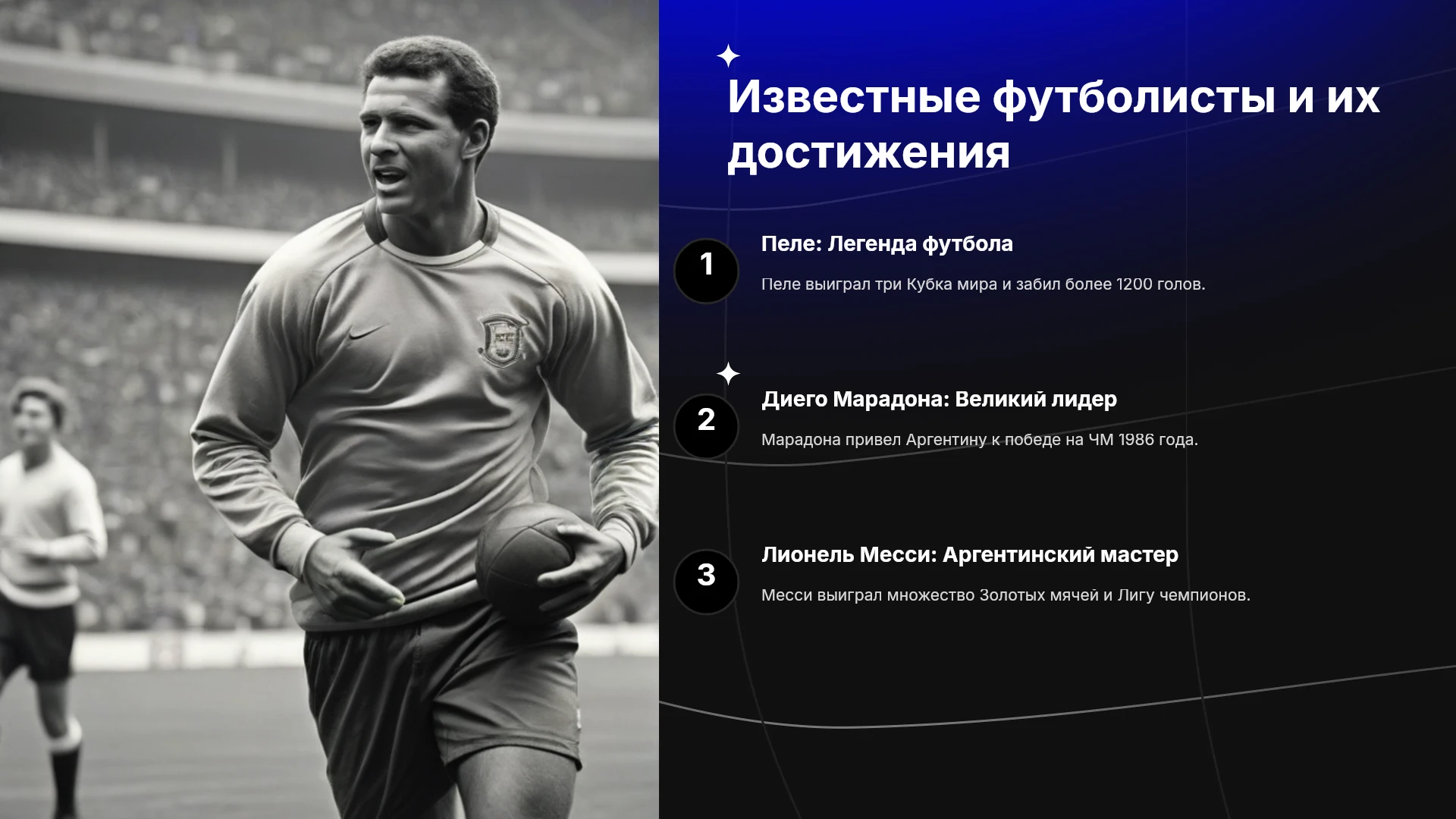 Известные футболисты и их достижения

1

Пеле: Легенда футбола

Пеле выиграл три Кубка мира и забил более 1200 голов.

2

Диего Марадона: Великий лидер

Марадона привел Аргентину к победе на ЧМ 1986 года.

3

Лионель Месси: Аргентинский мастер

Месси выиграл множество Золотых мячей и Лигу чемпионов.